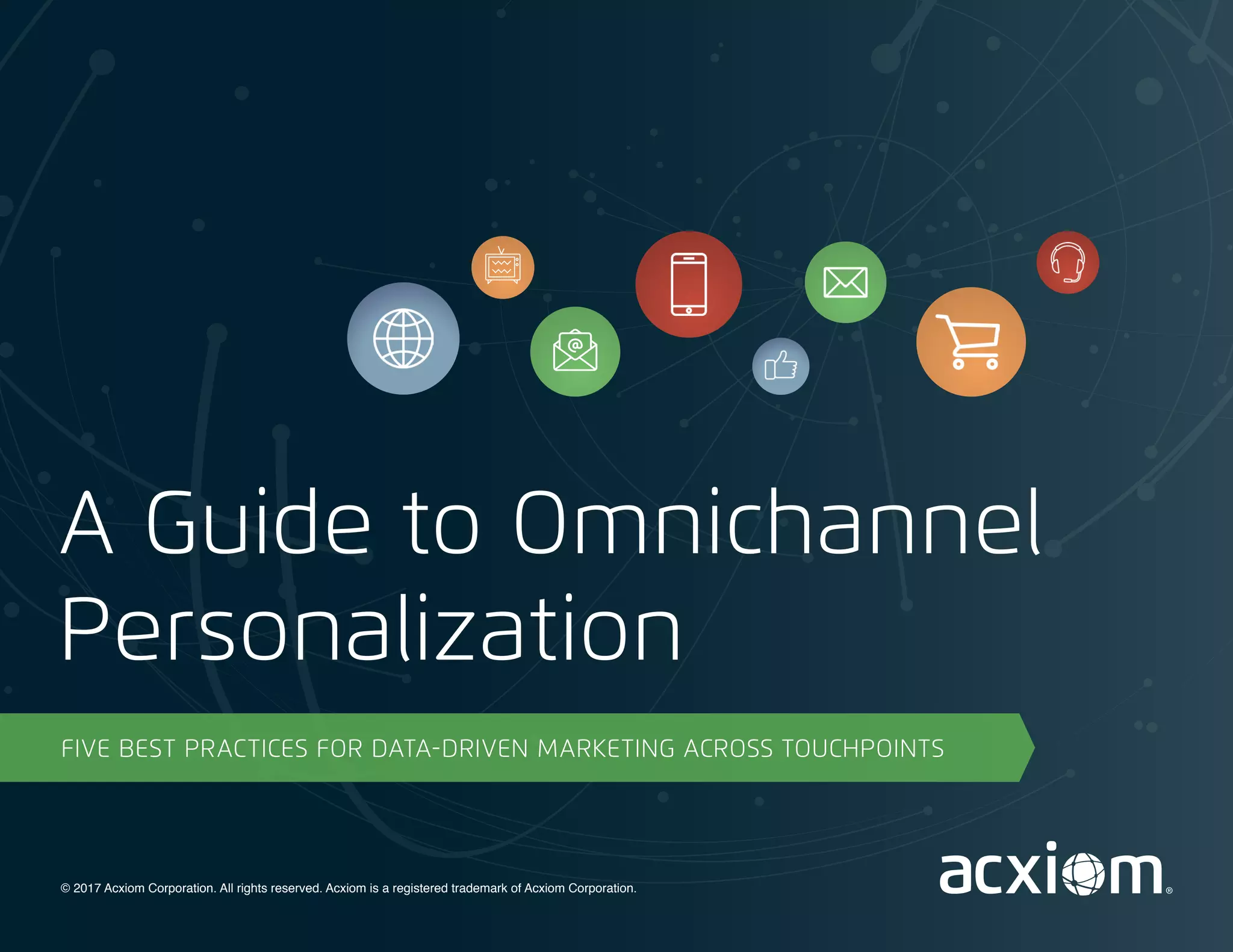 A Guide to Omnichannel Personalization

FIVE BEST PRACTICES FOR DATA-DRIVEN MARKETING ACROSS TOUCHPOINTS

© 2017 Acxiom Corporation. All rights reserved. Acxiom is a registered trademark of Acxiom Corporation.

acxiom®